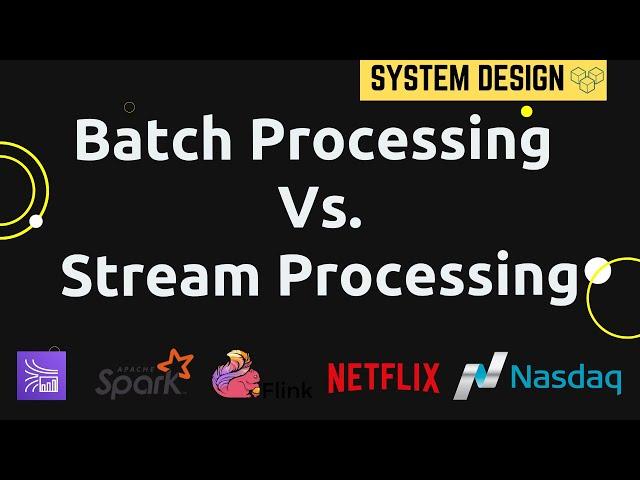 SYSTEM DESIGN

Batch Processing
Vs.
Stream Processing

APACHE Spark

Flink

NETFLIX

Nasdaq